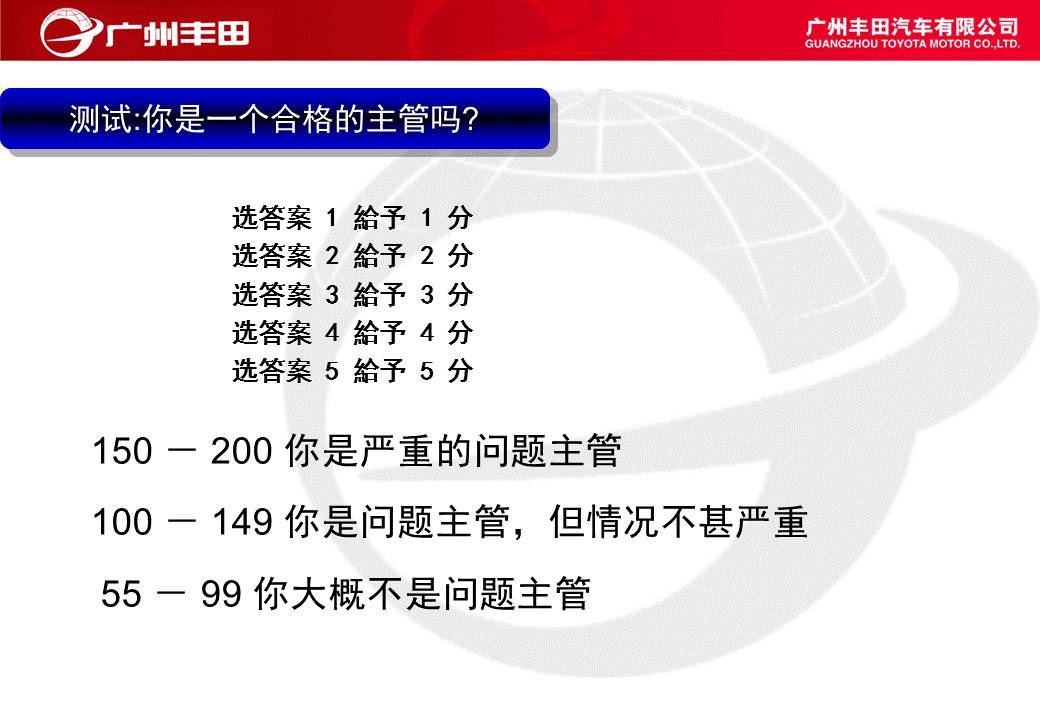 广州丰田

广州丰田汽车有限公司
GUANGZHOU TOYOTA MOTOR CO.,LTD.

测试:你是一个合格的主管吗?

选答案 1 給予 1 分
选答案 2 給予 2 分
选答案 3 給予 3 分
选答案 4 給予 4 分
选答案 5 給予 5 分

150 － 200 你是严重的问题主管

100 － 149 你是问题主管，但情况不甚严重

55 － 99 你大概不是问题主管